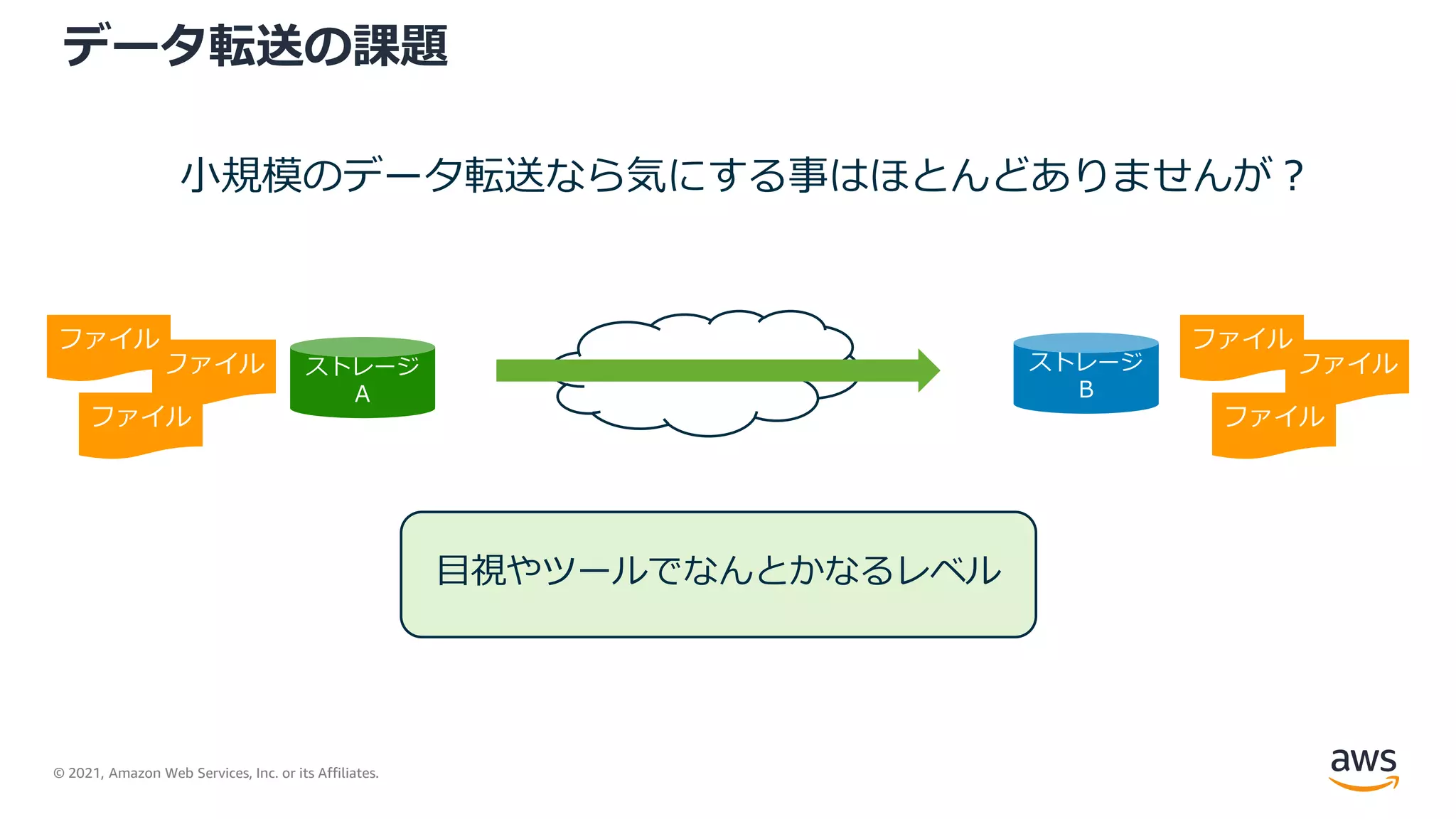 データ転送の課題

小規模のデータ転送なら気にする事はほとんどありませんが？

ファイル
ファイル
ファイル

ストレージ
A

ストレージ
B

ファイル
ファイル
ファイル

目視やツールでなんとかなるレベル

© 2021, Amazon Web Services, Inc. or its Affiliates.

aws